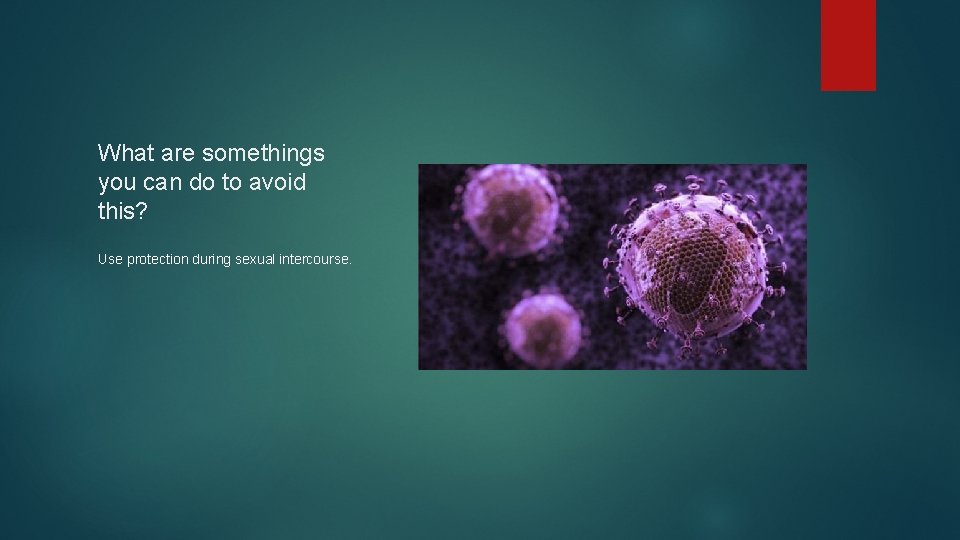 What are somethings you can do to avoid this?

Use protection during sexual intercourse.